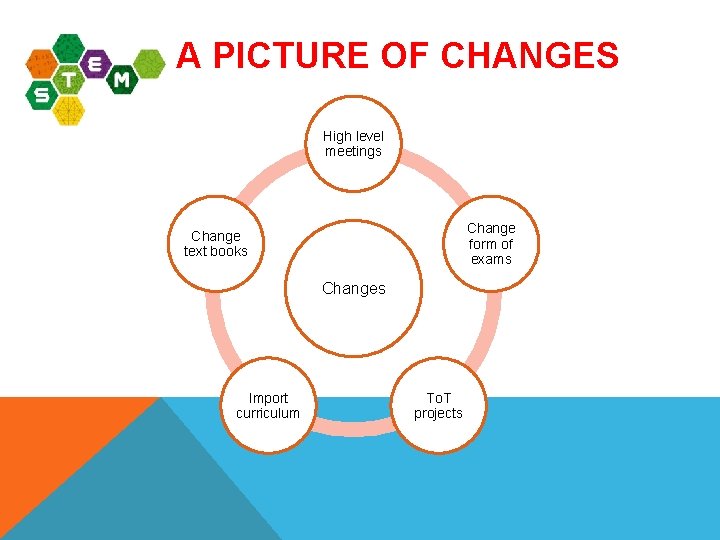 S T E M

A PICTURE OF CHANGES

High level meetings

Change form of exams

ToT projects

Import curriculum

Change text books

Changes